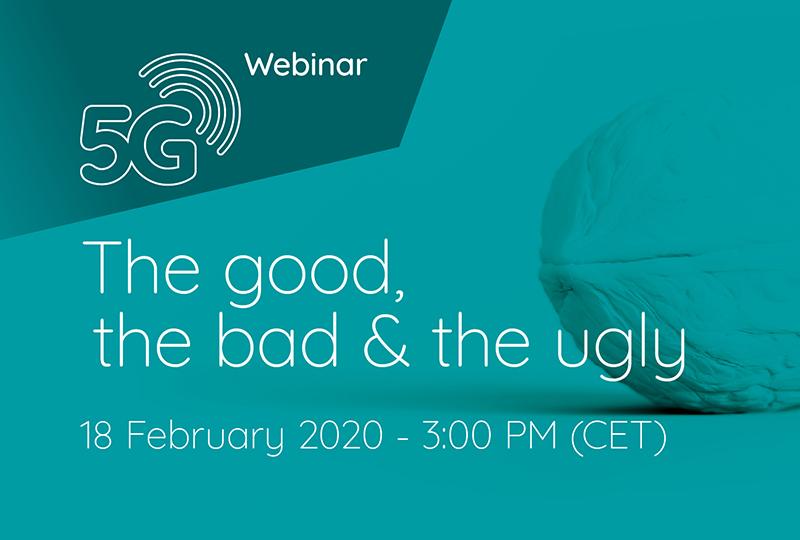 5G Webinar

The good,
the bad & the ugly

18 February 2020 - 3:00 PM (CET)